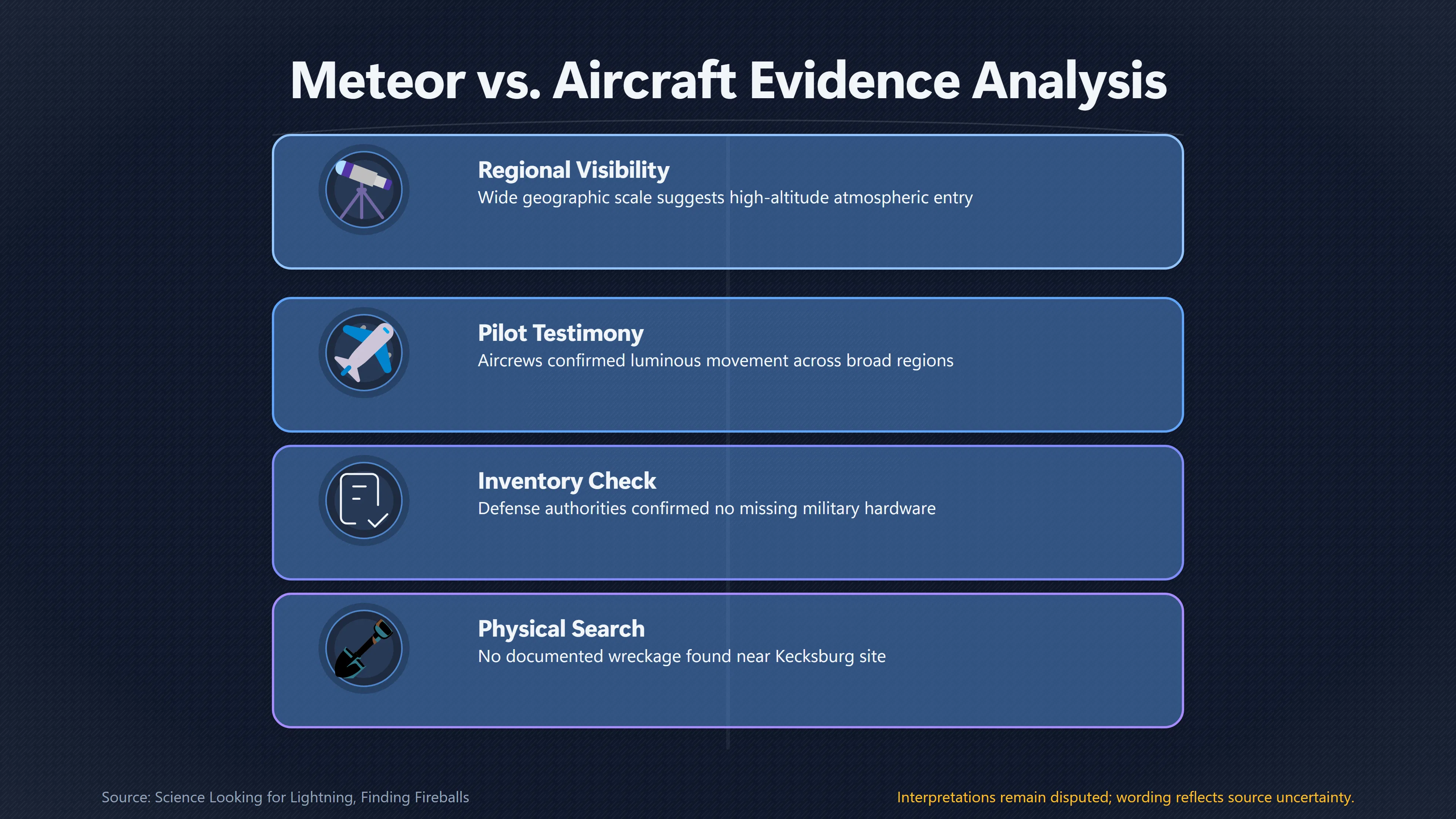 Meteor vs. Aircraft Evidence Analysis

Regional Visibility
Wide geographic scale suggests high-altitude atmospheric entry

Pilot Testimony
Aircrews confirmed luminous movement across broad regions

Inventory Check
Defense authorities confirmed no missing military hardware

Physical Search
No documented wreckage found near Kecksburg site

Source: Science Looking for Lightning, Finding Fireballs

Interpretations remain disputed; wording reflects source uncertainty.